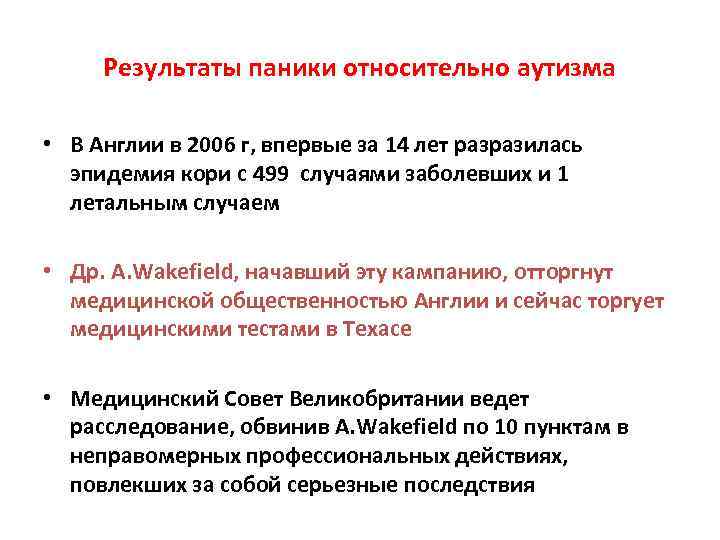 Результаты паники относительно аутизма

• В Англии в 2006 г, впервые за 14 лет разразилась эпидемия кори с 499 случаями заболевших и 1 летальным случаем

• Др. A.Wakefield, начавший эту кампанию, отторгнут медицинской общественностью Англии и сейчас торгует медицинскими тестами в Техасе

• Медицинский Совет Великобритании ведет расследование, обвинив A.Wakefield по 10 пунктам в неправомерных профессиональных действиях, повлекших за собой серьезные последствия